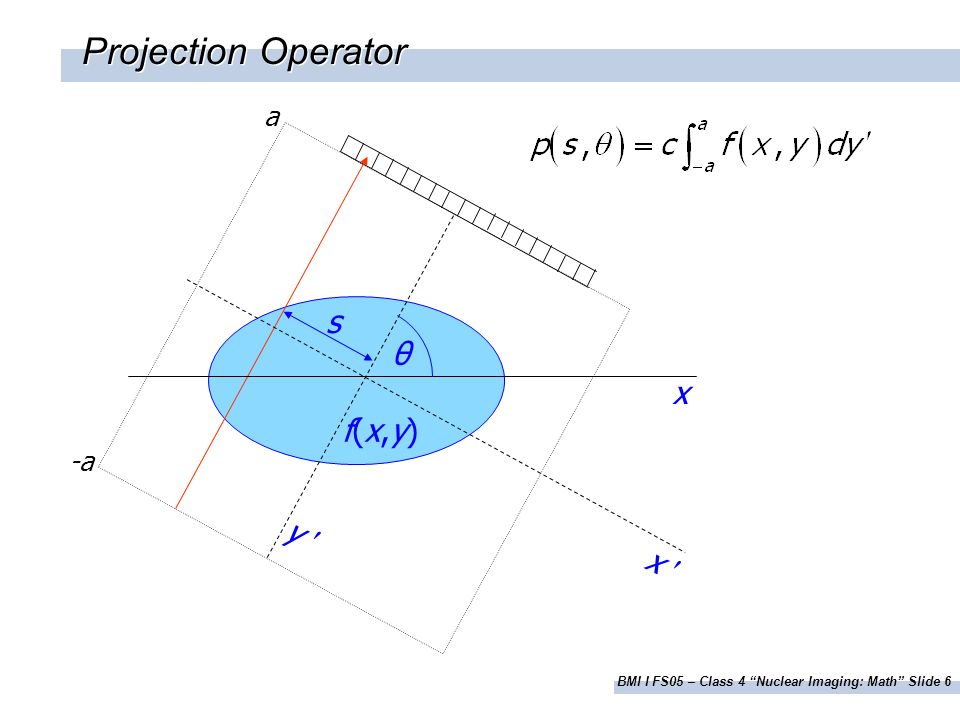 Projection Operator

a

$p(s,\theta) = c\int_{-a}^{a} f(x,y)\,dy'$

s

$\theta$

x

f(x,y)

-a

y'

x'

BMI I FS05 – Class 4 "Nuclear Imaging: Math" Slide 6